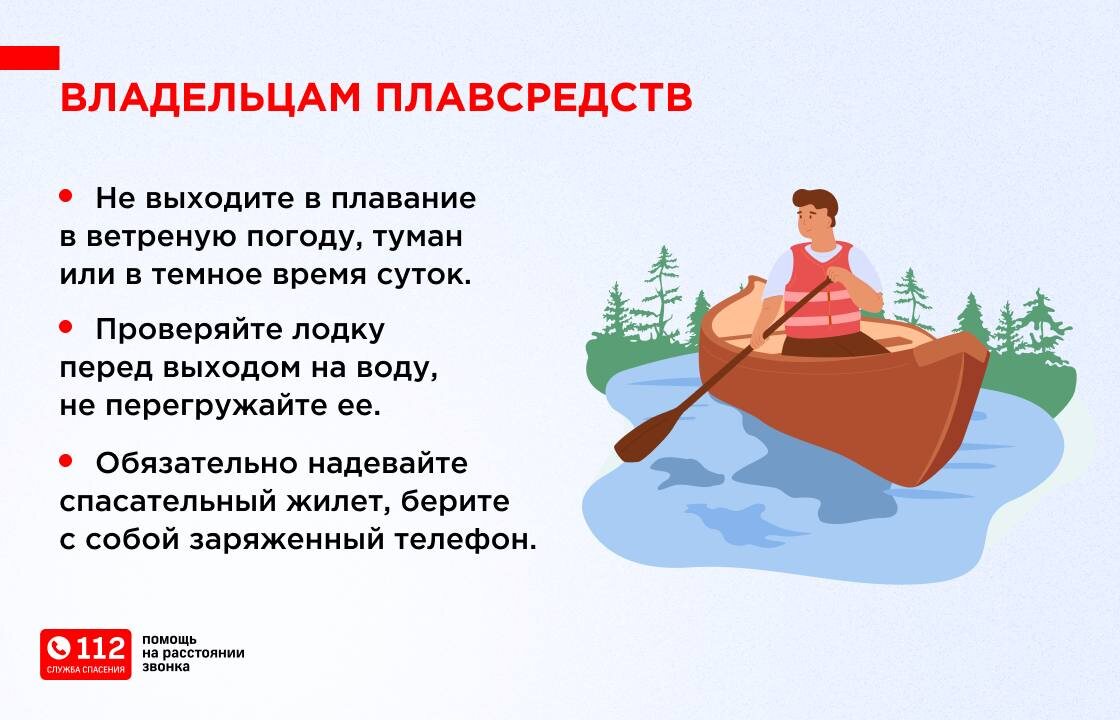 ВЛАДЕЛЬЦАМ ПЛАВСРЕДСТВ

• Не выходите в плавание в ветреную погоду, туман или в темное время суток.

• Проверяйте лодку перед выходом на воду, не перегружайте ее.

• Обязательно надевайте спасательный жилет, берите с собой заряженный телефон.

112
СЛУЖБА СПАСЕНИЯ

помощь на расстоянии звонка